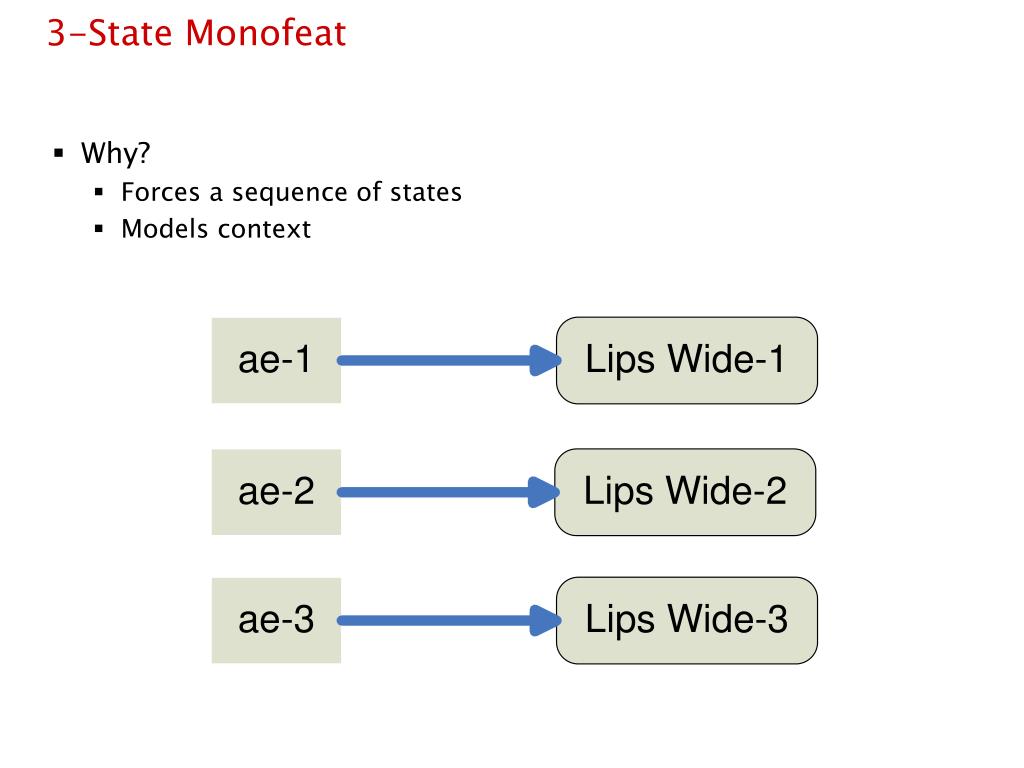 3-State Monofeat

▪ Why?
 ▪ Forces a sequence of states
 ▪ Models context

ae-1

Lips Wide-1

ae-2

Lips Wide-2

ae-3

Lips Wide-3